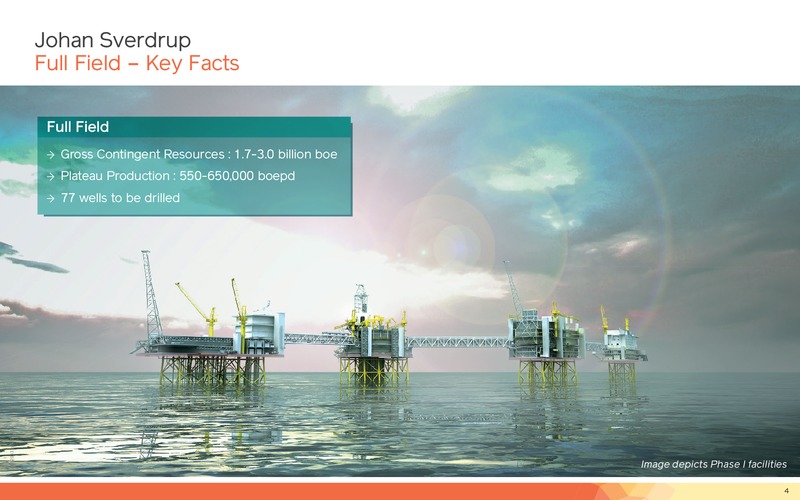 Johan Sverdrup
Full Field – Key Facts

Full Field

→ Gross Contingent Resources : 1.7-3.0 billion boe
→ Plateau Production : 550-650,000 boepd
→ 77 wells to be drilled

Image depicts Phase I facilities

4